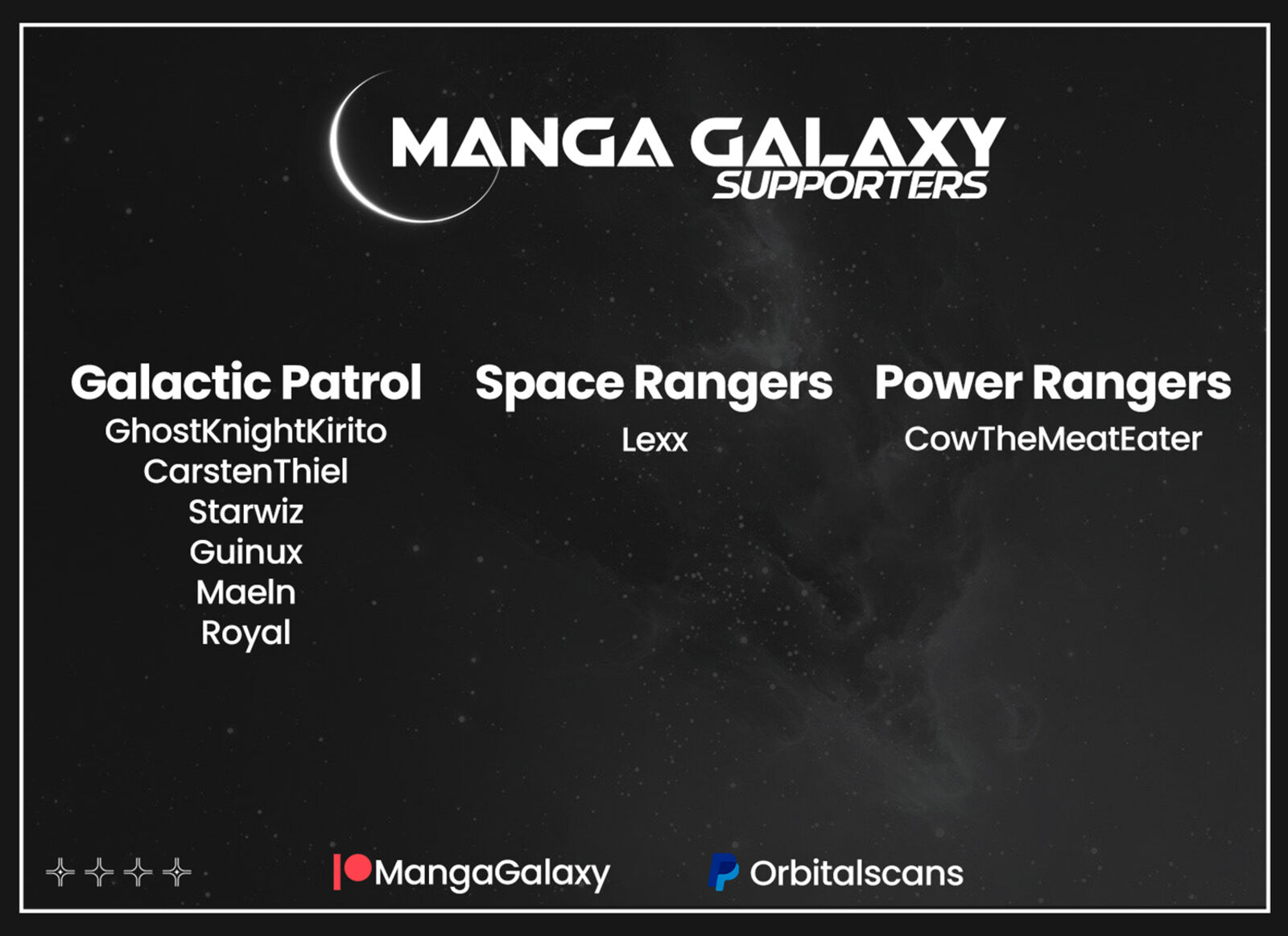 MANGA GALAXY
SUPPORTERS

Galactic Patrol
GhostKnightKirito
CarstenThiel
Starwiz
Guinux
Maeln
Royal

Space Rangers
Lexx

Power Rangers
CowTheMeatEater

MangaGalaxy
Orbitalscans